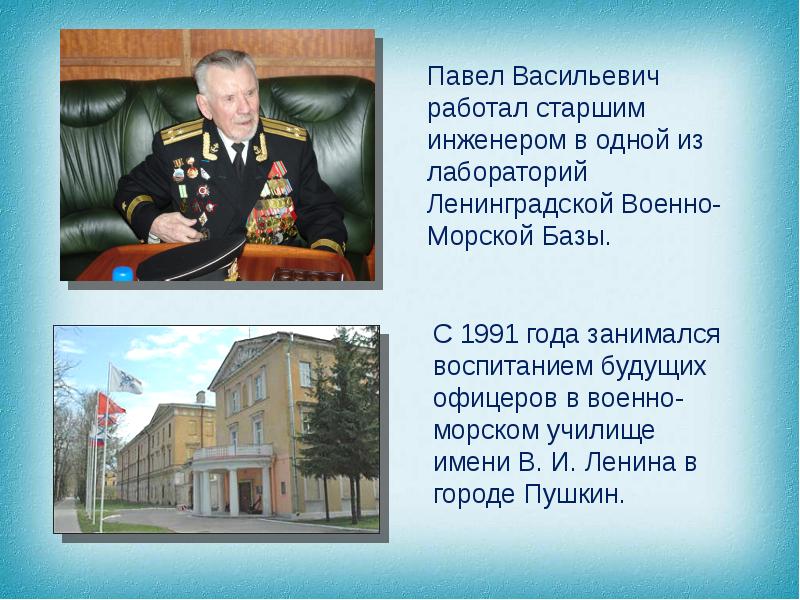 Павел Васильевич работал старшим инженером в одной из лабораторий Ленинградской Военно-Морской Базы.

С 1991 года занимался воспитанием будущих офицеров в военно-морском училище имени В. И. Ленина в городе Пушкин.